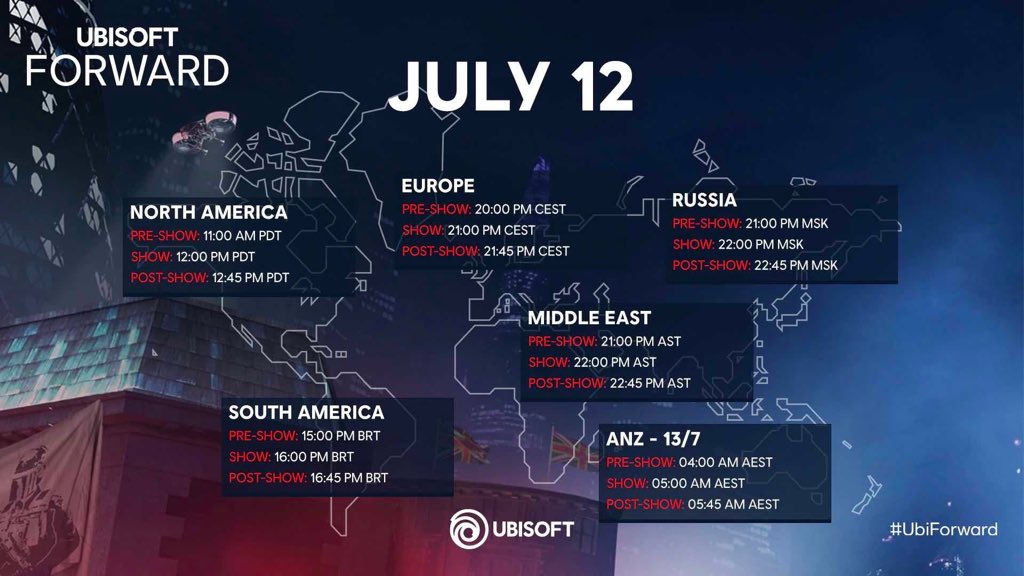 UBISOFT
FORWARD

JULY 12

NORTH AMERICA
PRE-SHOW: 11:00 AM PDT
SHOW: 12:00 PM PDT
POST-SHOW: 12:45 PM PDT

EUROPE
PRE-SHOW: 20:00 PM CEST
SHOW: 21:00 PM CEST
POST-SHOW: 21:45 PM CEST

RUSSIA
PRE-SHOW: 21:00 PM MSK
SHOW: 22:00 PM MSK
POST-SHOW: 22:45 PM MSK

MIDDLE EAST
PRE-SHOW: 21:00 PM AST
SHOW: 22:00 PM AST
POST-SHOW: 22:45 PM AST

SOUTH AMERICA
PRE-SHOW: 15:00 PM BRT
SHOW: 16:00 PM BRT
POST-SHOW: 16:45 PM BRT

ANZ - 13/7
PRE-SHOW: 04:00 AM AEST
SHOW: 05:00 AM AEST
POST-SHOW: 05:45 AM AEST

UBISOFT

#UbiForward